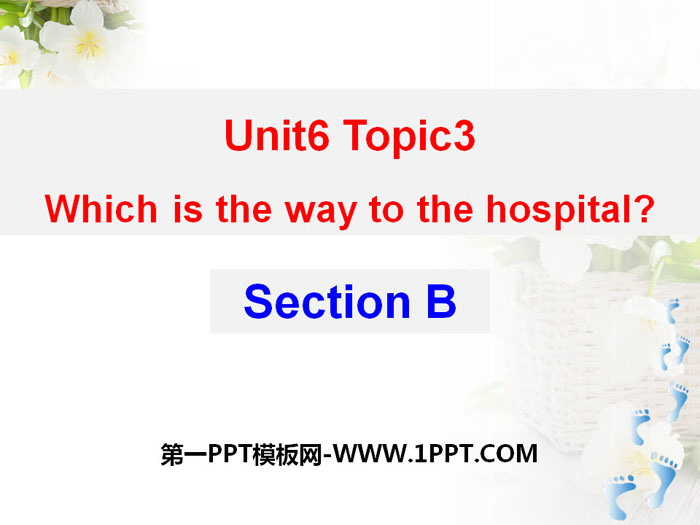 Unit6 Topic3
Which is the way to the hospital?

Section B

第一PPT模板网-WWW.1PPT.COM